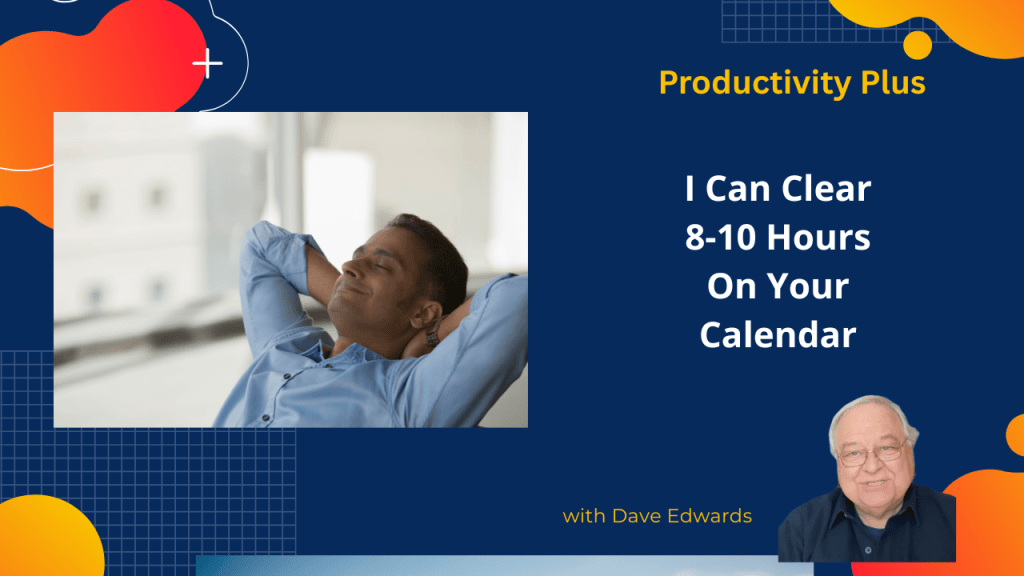 Productivity Plus

I Can Clear 8-10 Hours On Your Calendar

with Dave Edwards